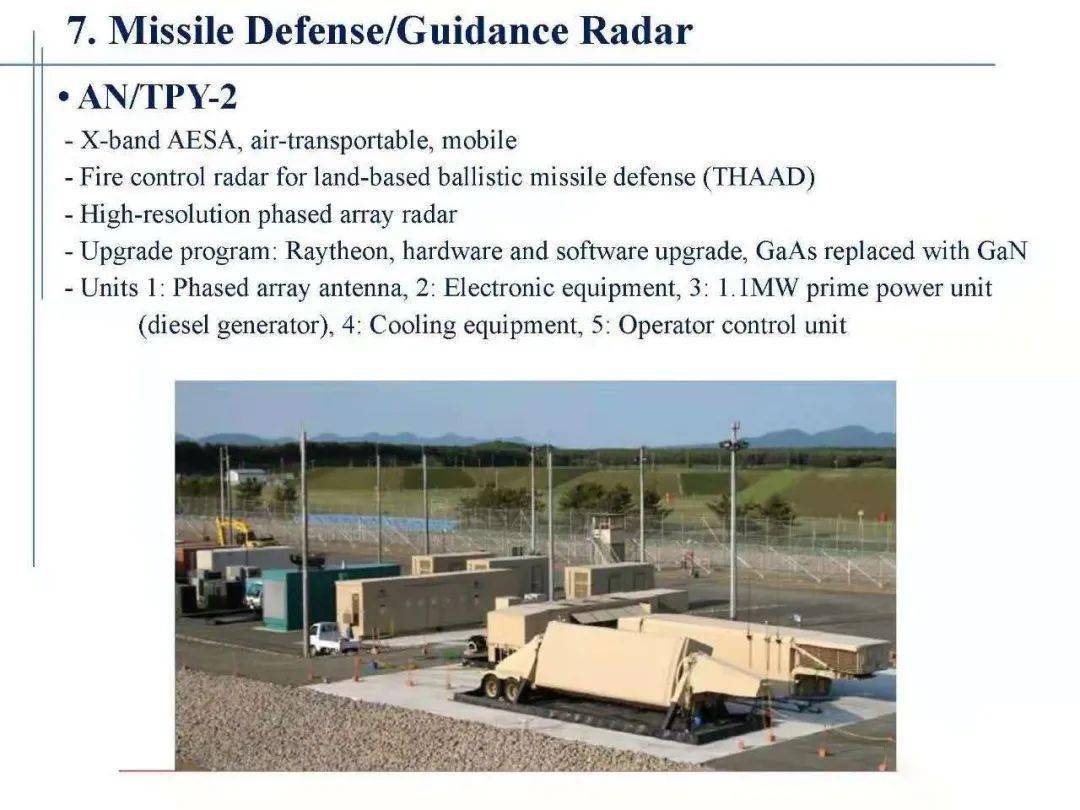 7. Missile Defense/Guidance Radar

• AN/TPY-2

- X-band AESA, air-transportable, mobile
- Fire control radar for land-based ballistic missile defense (THAAD)
- High-resolution phased array radar
- Upgrade program: Raytheon, hardware and software upgrade, GaAs replaced with GaN
- Units 1: Phased array antenna, 2: Electronic equipment, 3: 1.1MW prime power unit (diesel generator), 4: Cooling equipment, 5: Operator control unit